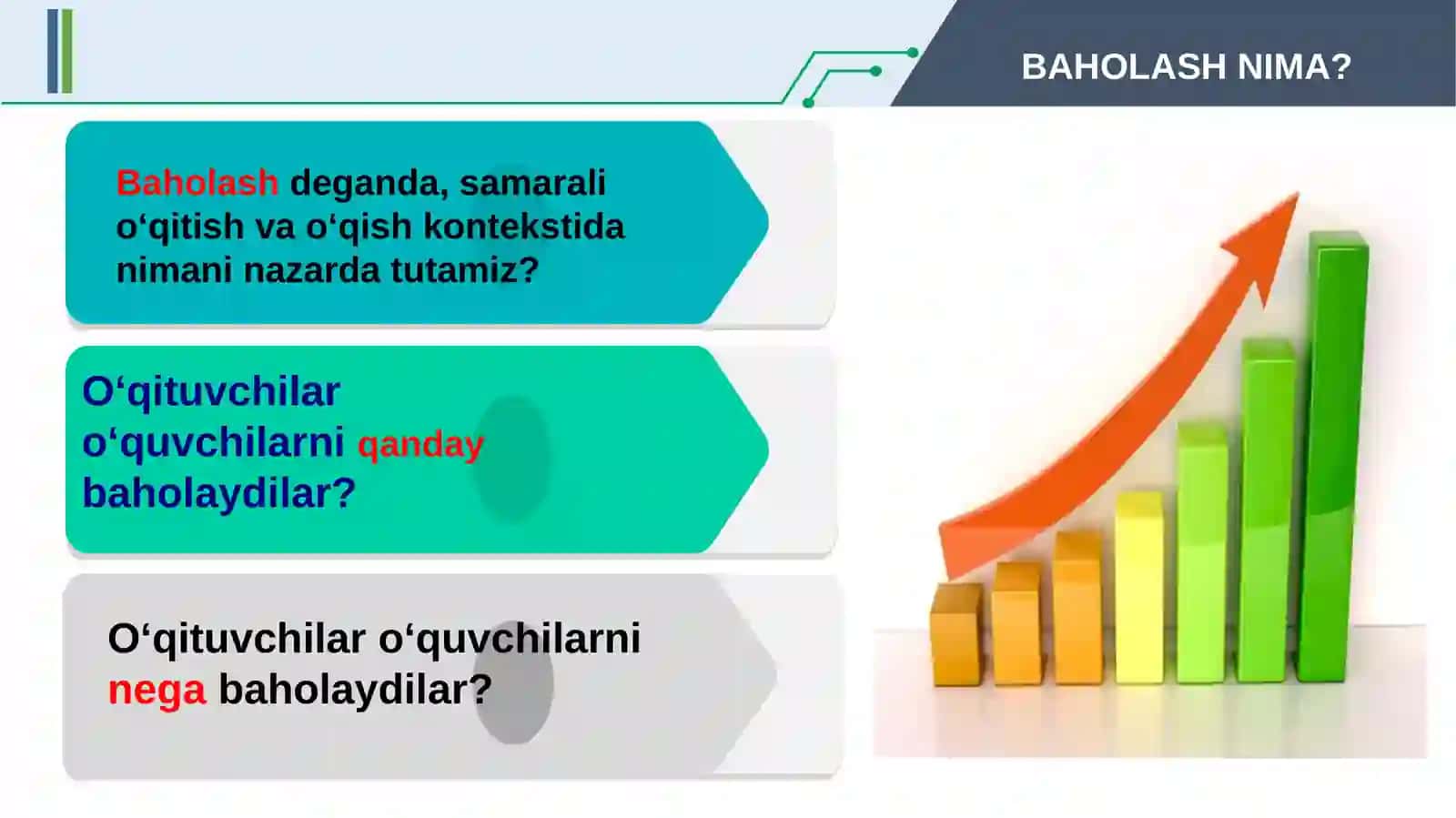 BAHOLASH NIMA?

Baholash deganda, samarali o‘qitish va o‘qish kontekstida nimani nazarda tutamiz?

O‘qituvchilar o‘quvchilarni qanday baholaydilar?

O‘qituvchilar o‘quvchilarni nega baholaydilar?